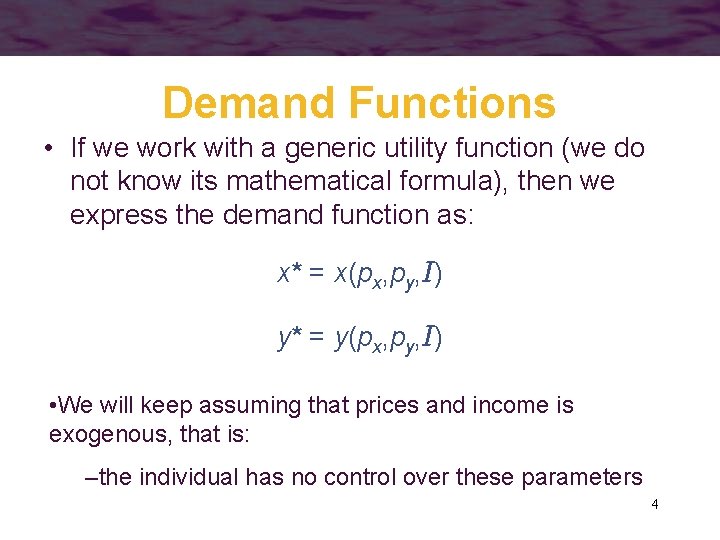 Demand Functions

• If we work with a generic utility function (we do not know its mathematical formula), then we express the demand function as:

$x^* = x(p_x, p_y, I)$

$y^* = y(p_x, p_y, I)$

•We will keep assuming that prices and income is exogenous, that is:

–the individual has no control over these parameters

4